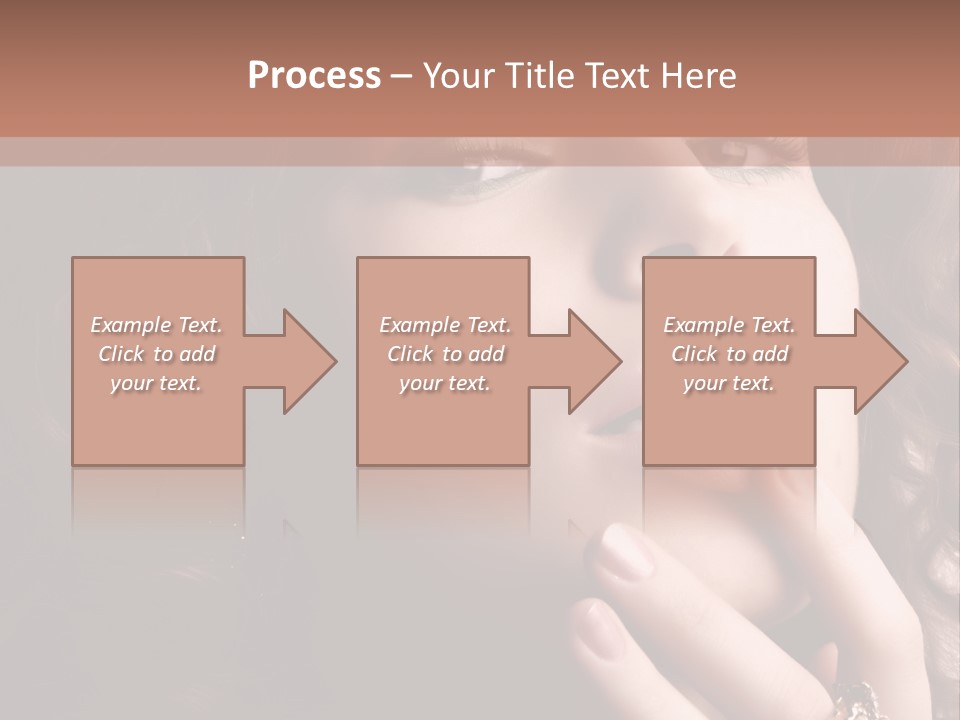 Process – Your Title Text Here

Example Text. Click to add your text.

Example Text. Click to add your text.

Example Text. Click to add your text.